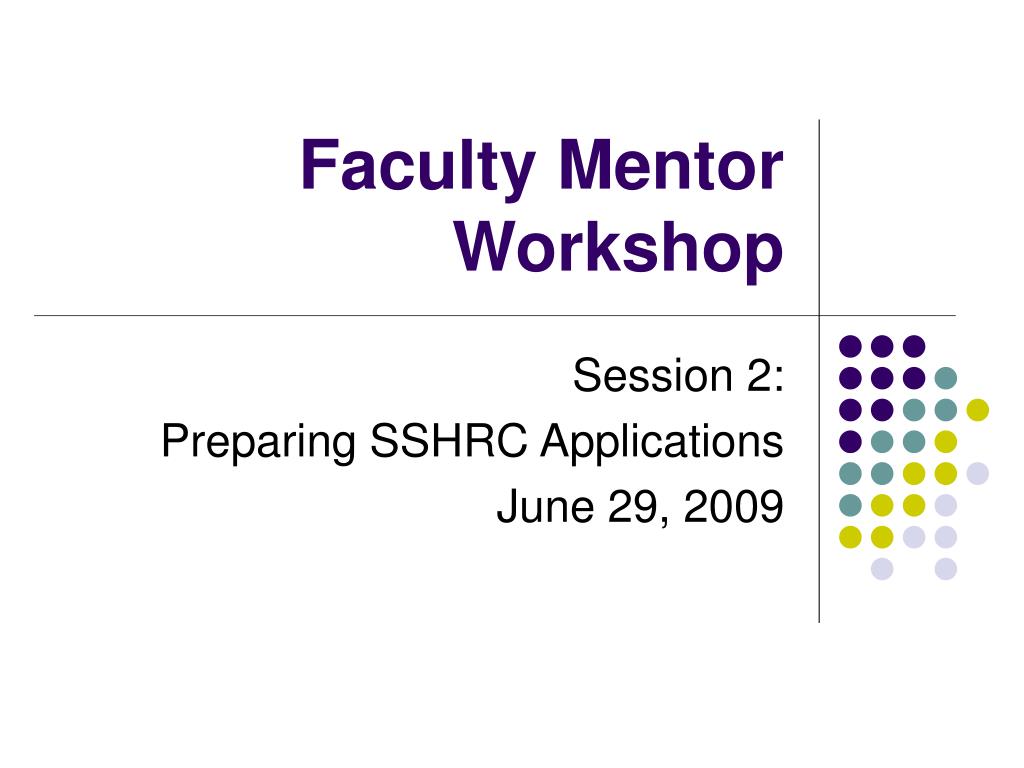 Faculty Mentor Workshop

Session 2:
Preparing SSHRC Applications
June 29, 2009